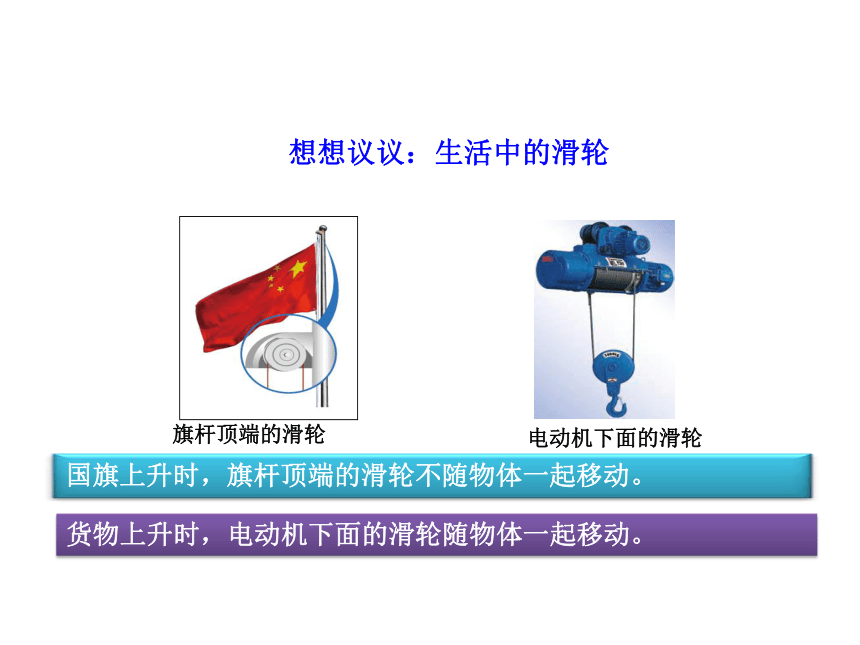 想想议议：生活中的滑轮

旗杆顶端的滑轮

电动机下面的滑轮

国旗上升时，旗杆顶端的滑轮不随物体一起移动。

货物上升时，电动机下面的滑轮随物体一起移动。